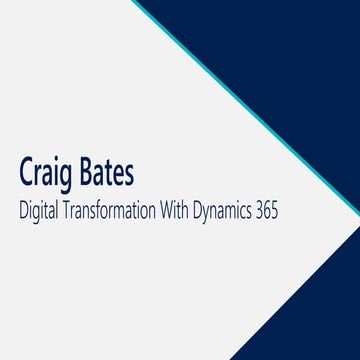 Craig Bates
Digital Transformation With Dynamics 365